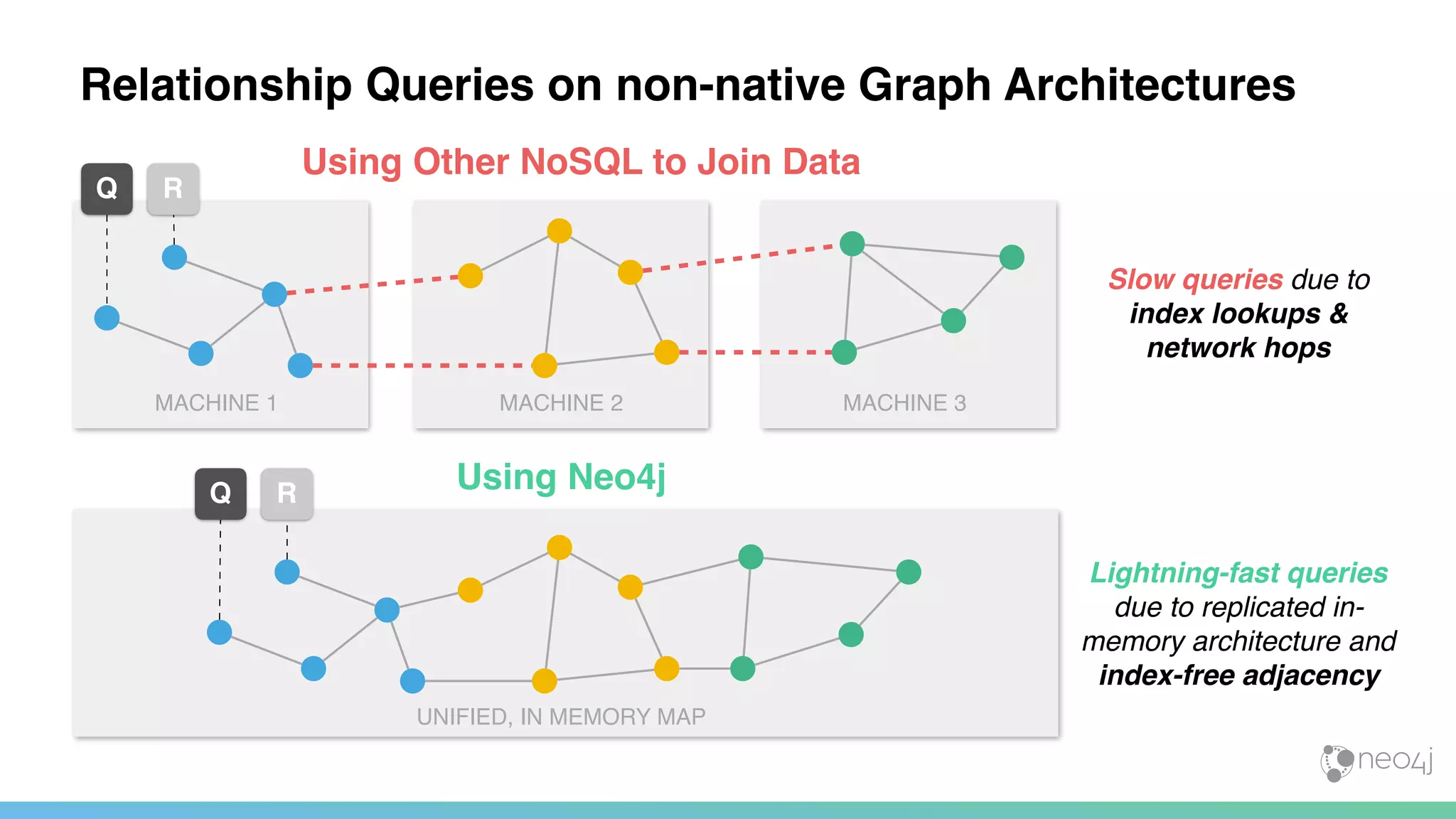 Relationship Queries on non-native Graph Architectures

Using Other NoSQL to Join Data

Q R

MACHINE 1

MACHINE 2

MACHINE 3

Slow queries due to index lookups & network hops

Using Neo4j

Q R

UNIFIED, IN MEMORY MAP

Lightning-fast queries due to replicated in-memory architecture and index-free adjacency

neo4j